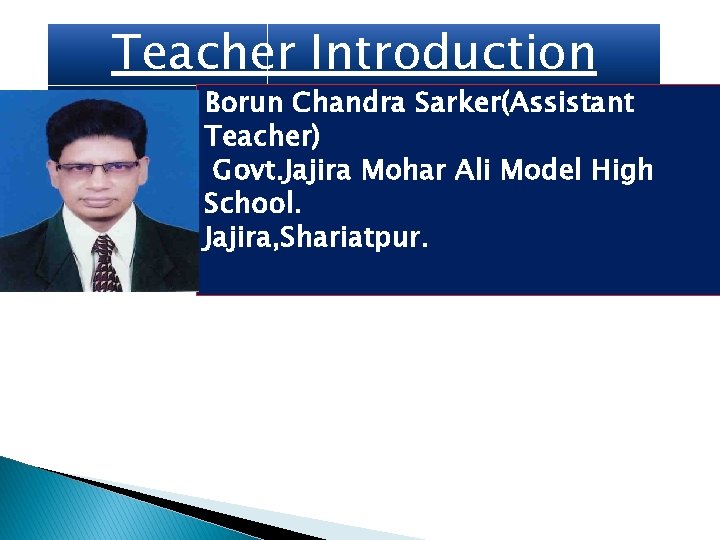 Teacher Introduction

Borun Chandra Sarker(Assistant Teacher)
Govt.Jajira Mohar Ali Model High School.
Jajira,Shariatpur.